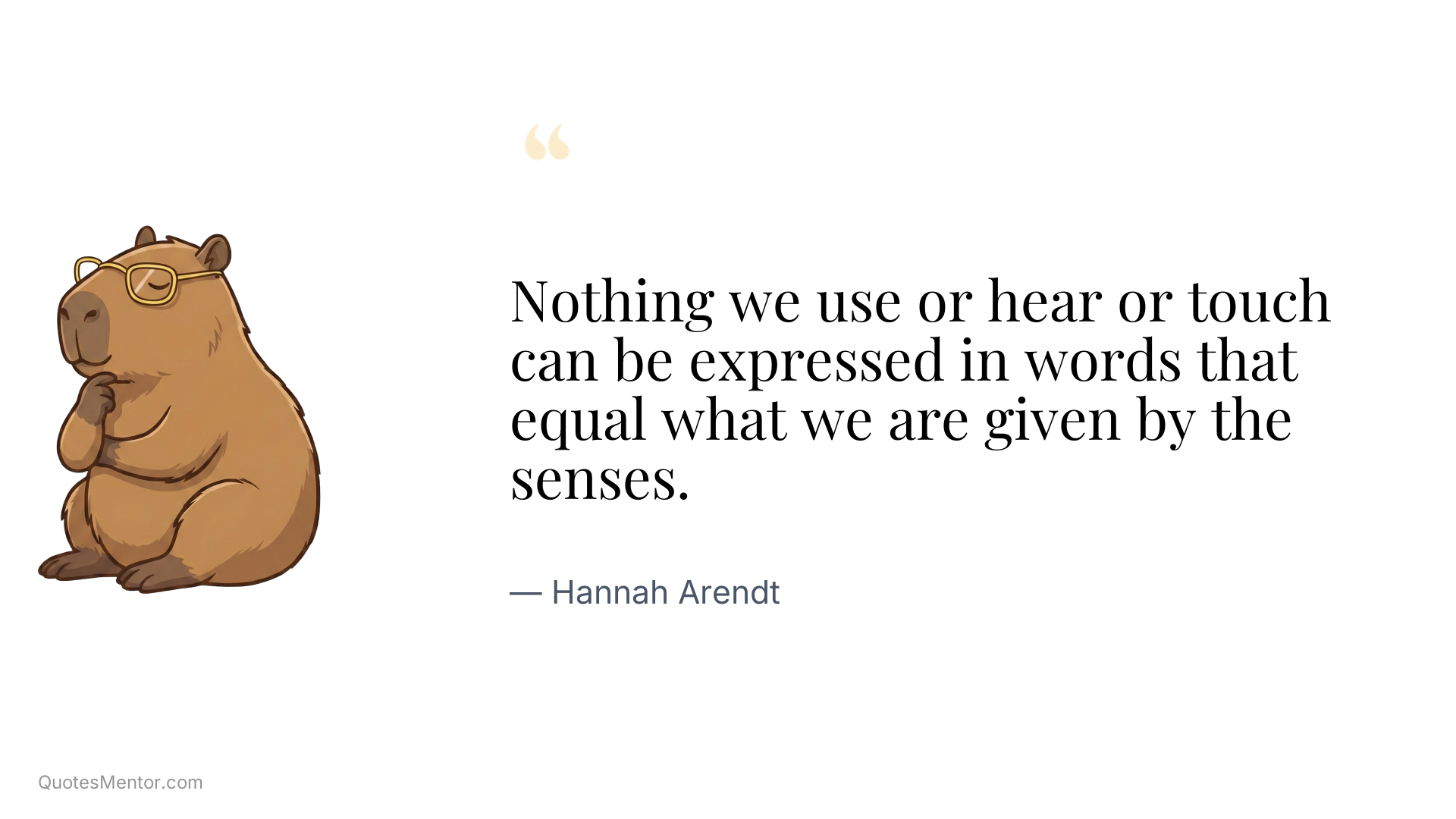 “

Nothing we use or hear or touch can be expressed in words that equal what we are given by the senses.

— Hannah Arendt

QuotesMentor.com